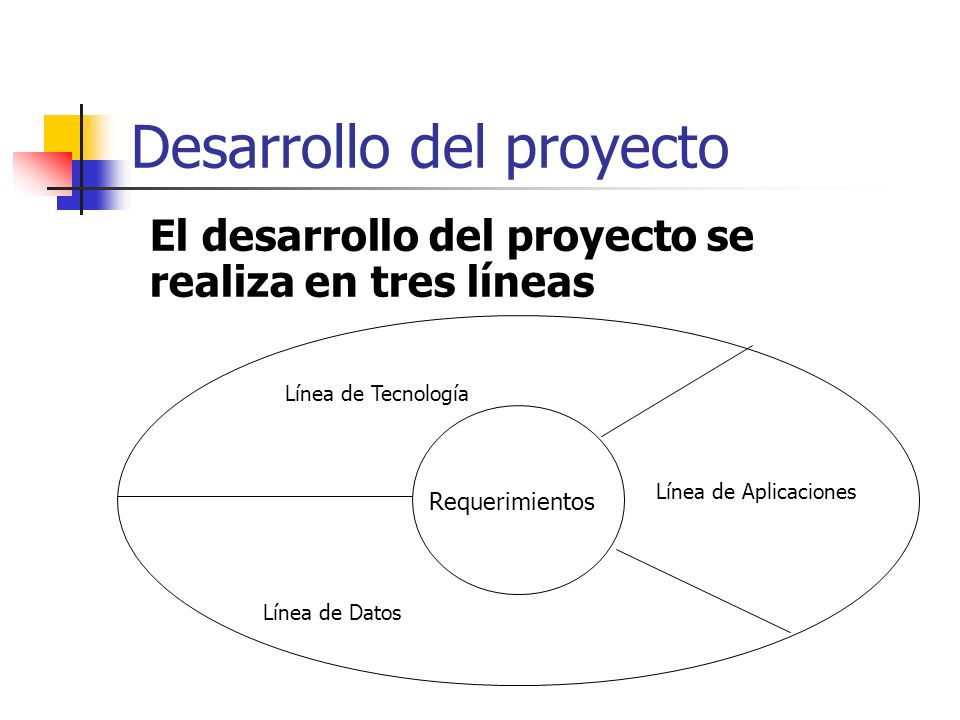 Desarrollo del proyecto

El desarrollo del proyecto se realiza en tres líneas

Línea de Tecnología

Requerimientos

Línea de Aplicaciones

Línea de Datos